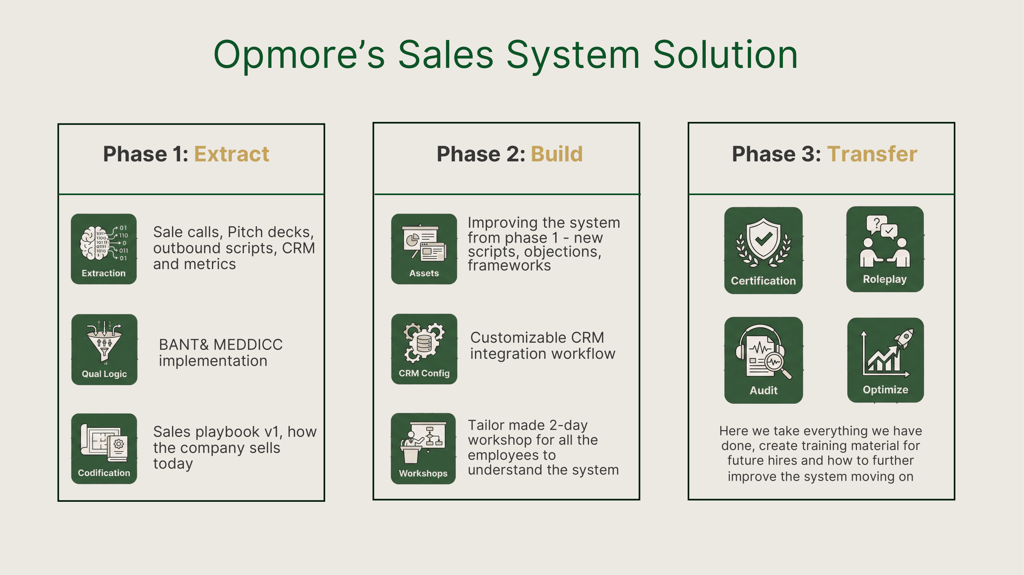 Opmore's Sales System Solution

Phase 1: Extract

Extraction
Sale calls, Pitch decks, outbound scripts, CRM and metrics

Qual Logic
BANT& MEDDICC implementation

Codification
Sales playbook v1, how the company sells today

Phase 2: Build

Assets
Improving the system from phase 1 - new scripts, objections, frameworks

CRM Config
Customizable CRM integration workflow

Workshops
Tailor made 2-day workshop for all the employees to understand the system

Phase 3: Transfer

Certification

Roleplay

Audit

Optimize

Here we take everything we have done, create training material for future hires and how to further improve the system moving on